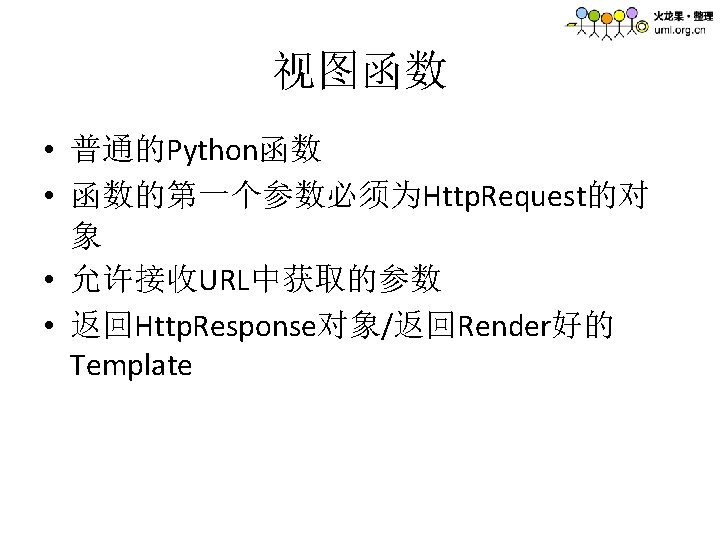 火龙果·整理
uml.org.cn

视图函数

• 普通的Python函数
• 函数的第一个参数必须为HttpRequest的对象
• 允许接收URL中获取的参数
• 返回HttpResponse对象/返回Render好的Template